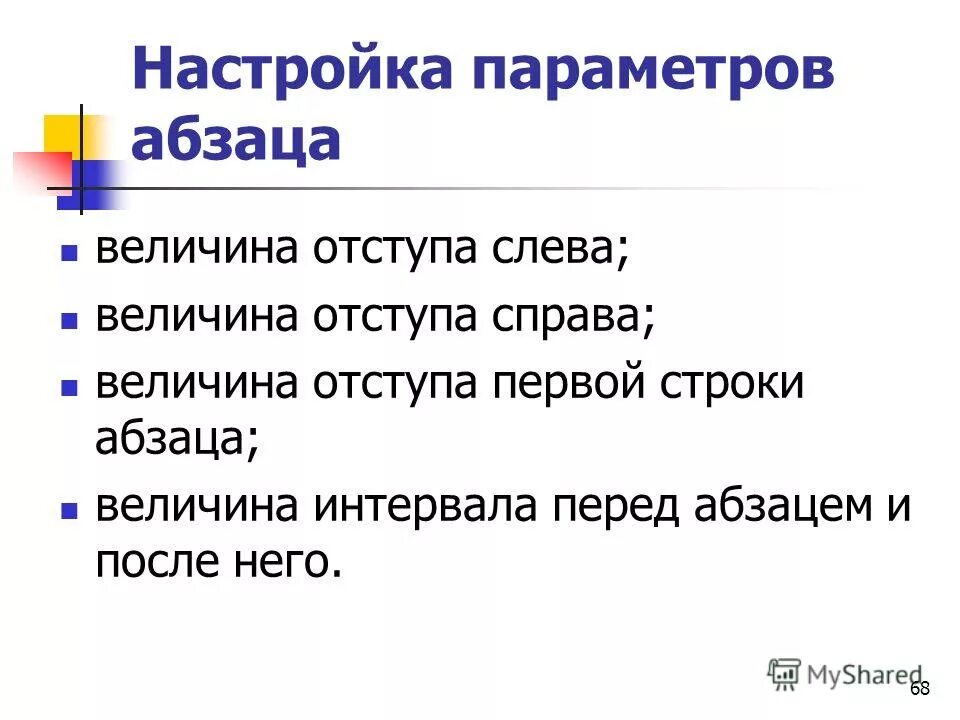 Настройка параметров абзаца

- величина отступа слева;
- величина отступа справа;
- величина отступа первой строки абзаца;
- величина интервала перед абзацем и после него.

MyShared

68